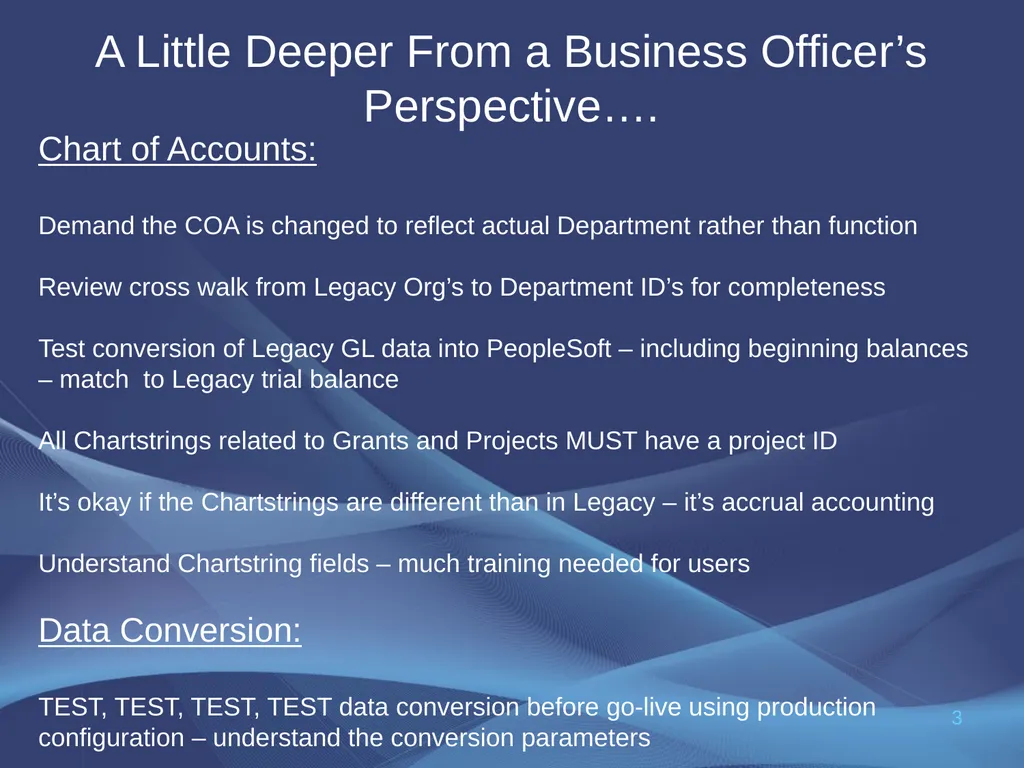 A Little Deeper From a Business Officer’s Perspective….

Chart of Accounts:

Demand the COA is changed to reflect actual Department rather than function

Review cross walk from Legacy Org’s to Department ID’s for completeness

Test conversion of Legacy GL data into PeopleSoft – including beginning balances – match to Legacy trial balance

All Chartstrings related to Grants and Projects MUST have a project ID

It’s okay if the Chartstrings are different than in Legacy – it’s accrual accounting

Understand Chartstring fields – much training needed for users

Data Conversion:

TEST, TEST, TEST, TEST data conversion before go-live using production configuration – understand the conversion parameters

3